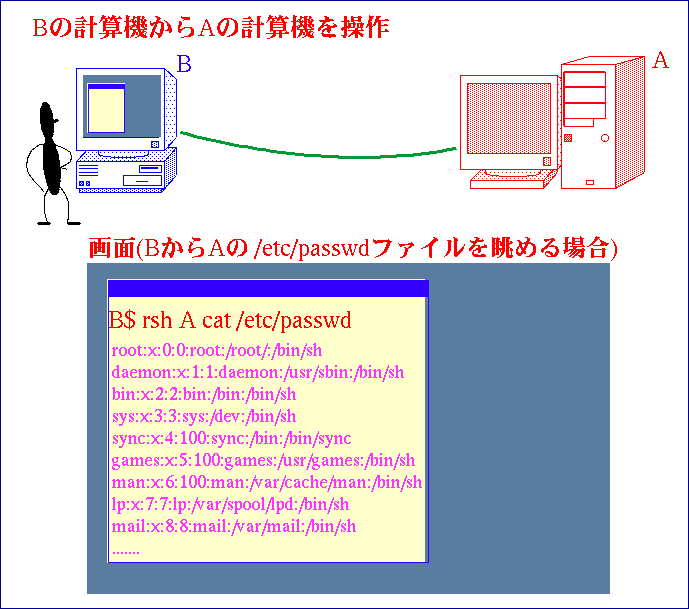 Bの計算機からAの計算機を操作

B

A

画面(BからAの /etc/passwdファイルを眺める場合)

B$ rsh A cat /etc/passwd
root:x:0:0:root:/root/:/bin/sh
daemon:x:1:1:daemon:/usr/sbin:/bin/sh
bin:x:2:2:bin:/bin:/bin/sh
sys:x:3:3:sys:/dev:/bin/sh
sync:x:4:100:sync:/bin:/bin/sync
games:x:5:100:games:/usr/games:/bin/sh
man:x:6:100:man:/var/cache/man:/bin/sh
lp:x:7:7:lp:/var/spool/lpd:/bin/sh
mail:x:8:8:mail:/var/mail:/bin/sh
.......